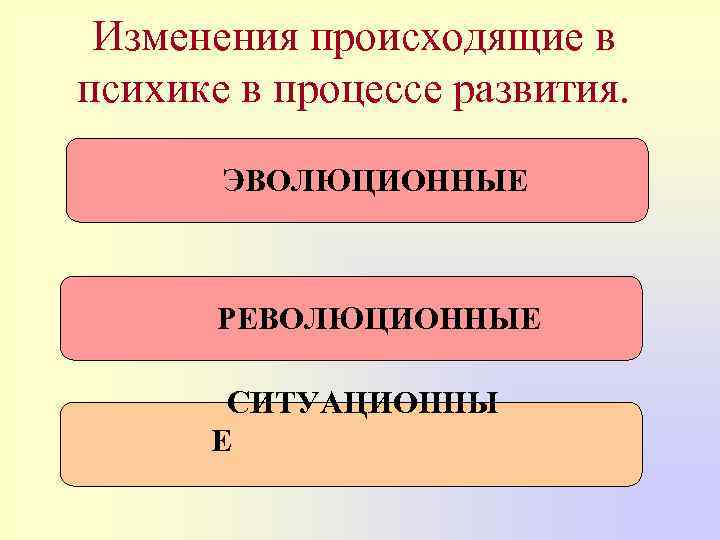 Изменения происходящие в психике в процессе развития.

ЭВОЛЮЦИОННЫЕ

РЕВОЛЮЦИОННЫЕ

СИТУАЦИОННЫЕ